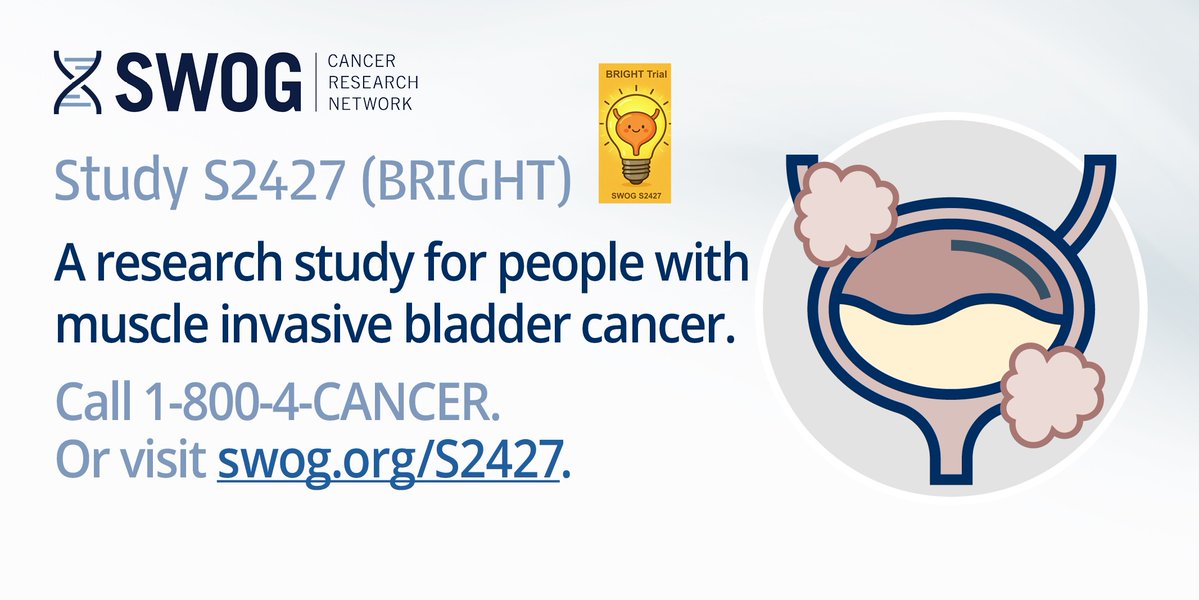 SWOG CANCER RESEARCH NETWORK

BRIGHT Trial

SWOG S2427

Study S2427 (BRIGHT)

A research study for people with muscle invasive bladder cancer.

Call 1-800-4-CANCER.
Or visit swog.org/S2427.